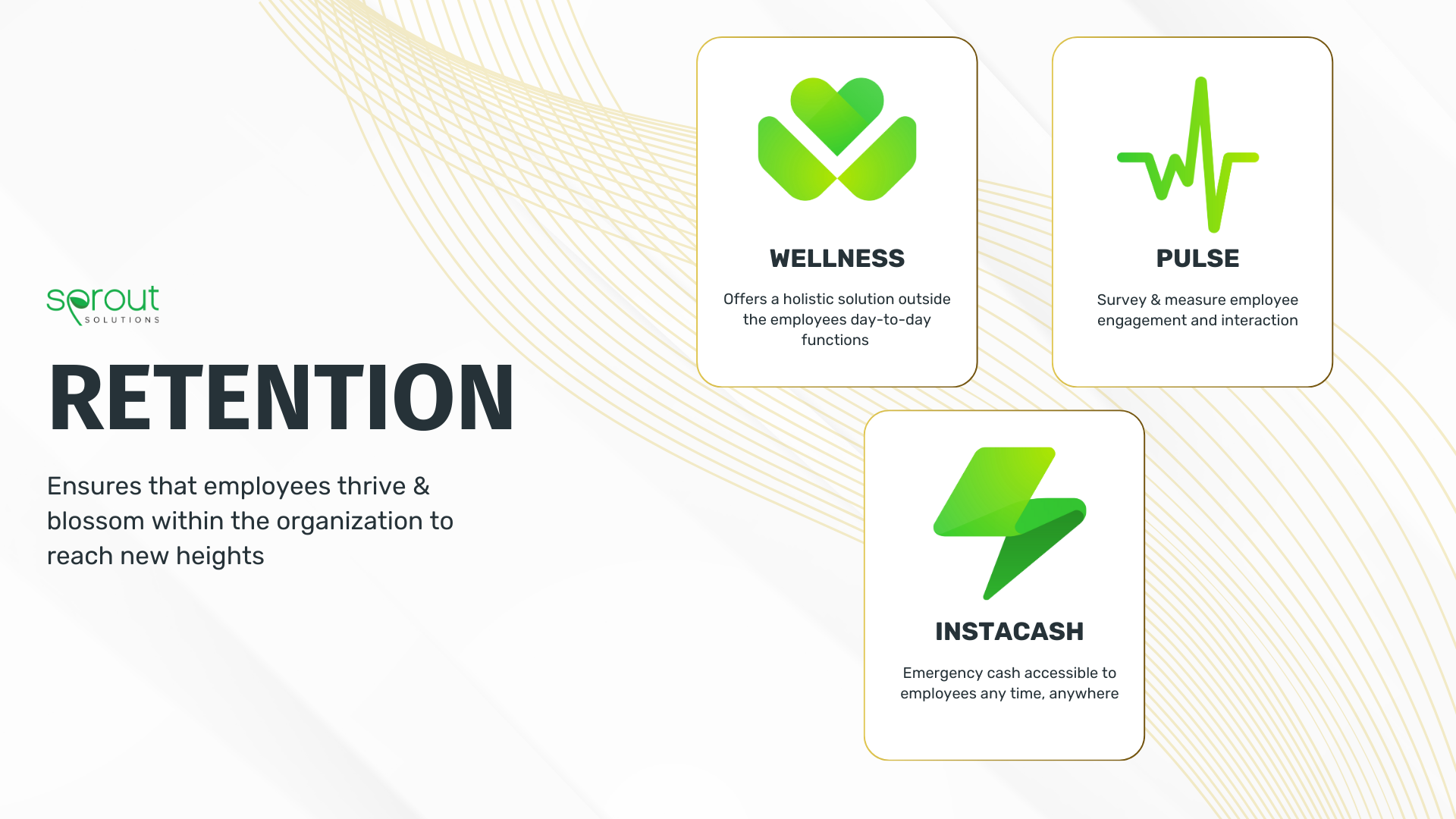 sprout
SOLUTIONS

RETENTION

Ensures that employees thrive & blossom within the organization to reach new heights

WELLNESS

Offers a holistic solution outside the employees day-to-day functions

PULSE

Survey & measure employee engagement and interaction

INSTACASH

Emergency cash accessible to employees any time, anywhere